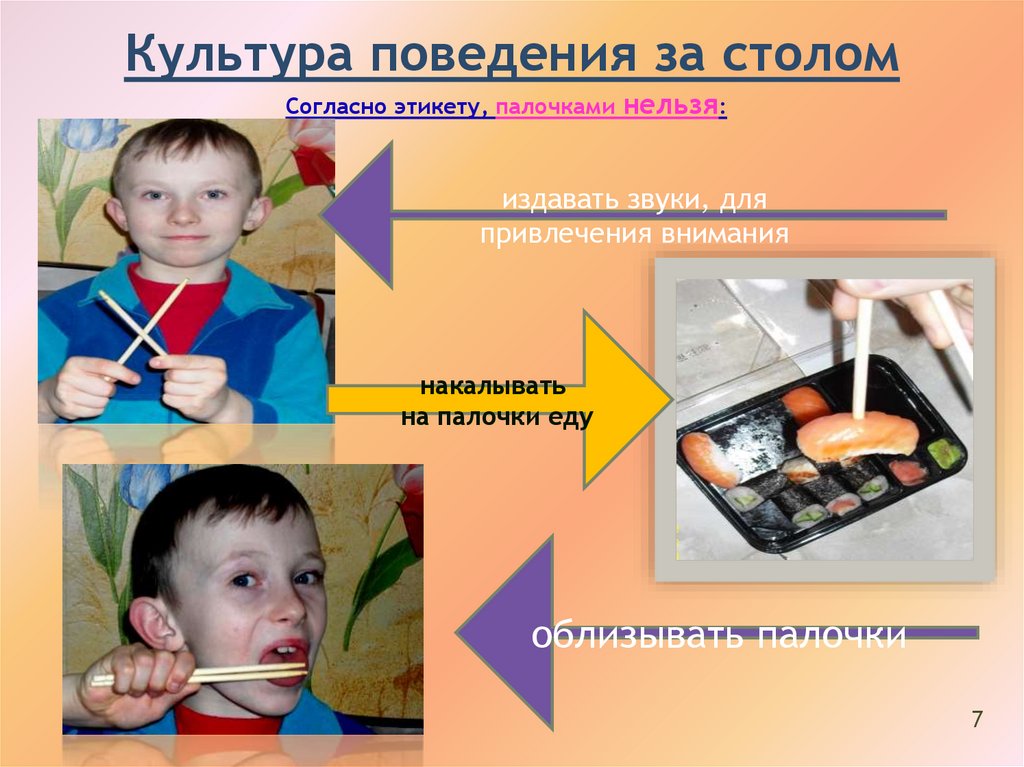 Культура поведения за столом

Согласно этикету, палочками нельзя:

издавать звуки, для привлечения внимания

накалывать на палочки еду

облизывать палочки

7